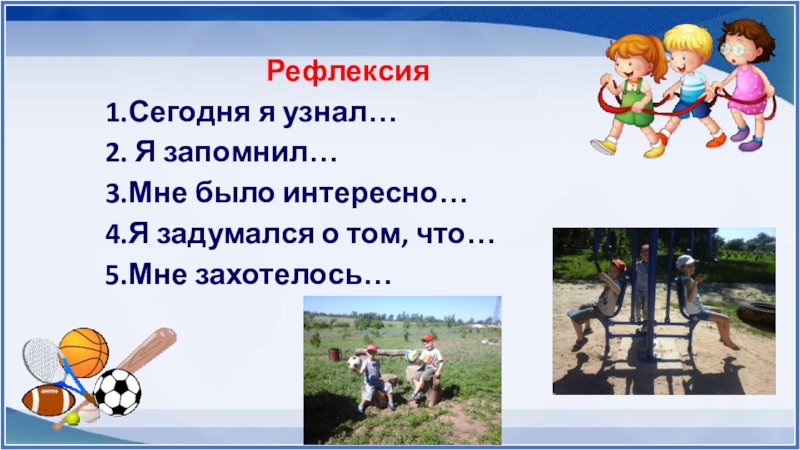 Рефлексия

1.Сегодня я узнал…

2. Я запомнил…

3.Мне было интересно…

4.Я задумался о том, что…

5.Мне захотелось…